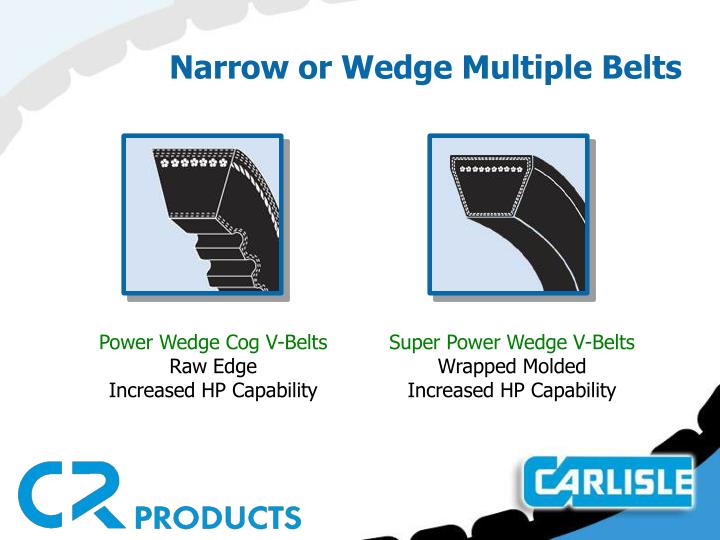 Narrow or Wedge Multiple Belts

Power Wedge Cog V-Belts
Raw Edge
Increased HP Capability

Super Power Wedge V-Belts
Wrapped Molded
Increased HP Capability

CR PRODUCTS

CARLISLE